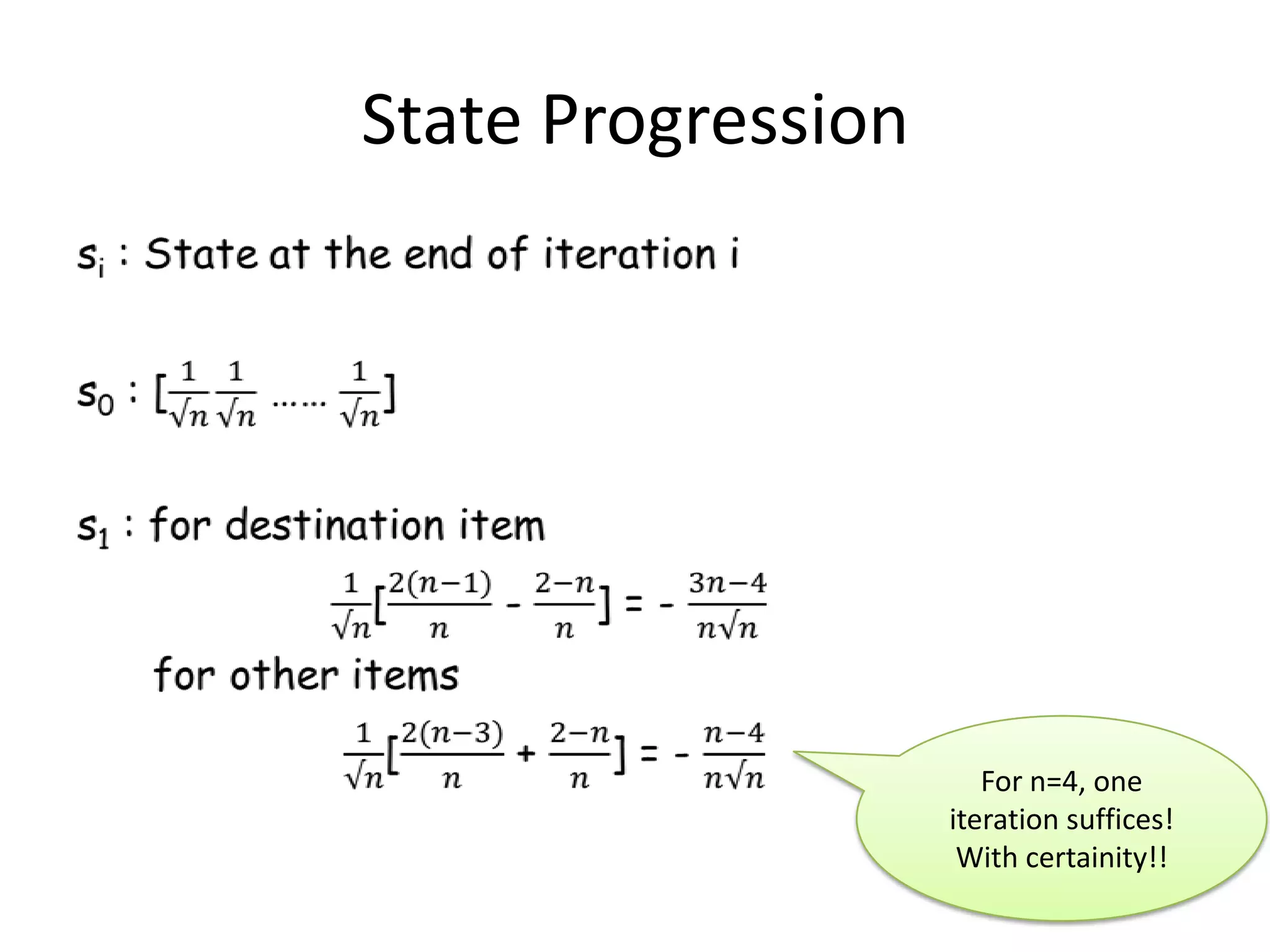 State Progression

$s_i$ : State at the end of iteration i

$s_0$ : $[\frac{1}{\sqrt{n}} \frac{1}{\sqrt{n}} \ldots\ldots \frac{1}{\sqrt{n}}]$

$s_1$ : for destination item

$\frac{1}{\sqrt{n}}[\frac{2(n-1)}{n} - \frac{2-n}{n}] = - \frac{3n-4}{n\sqrt{n}}$

for other items

$\frac{1}{\sqrt{n}}[\frac{2(n-3)}{n} + \frac{2-n}{n}] = - \frac{n-4}{n\sqrt{n}}$

For n=4, one iteration suffices! With certainity!!